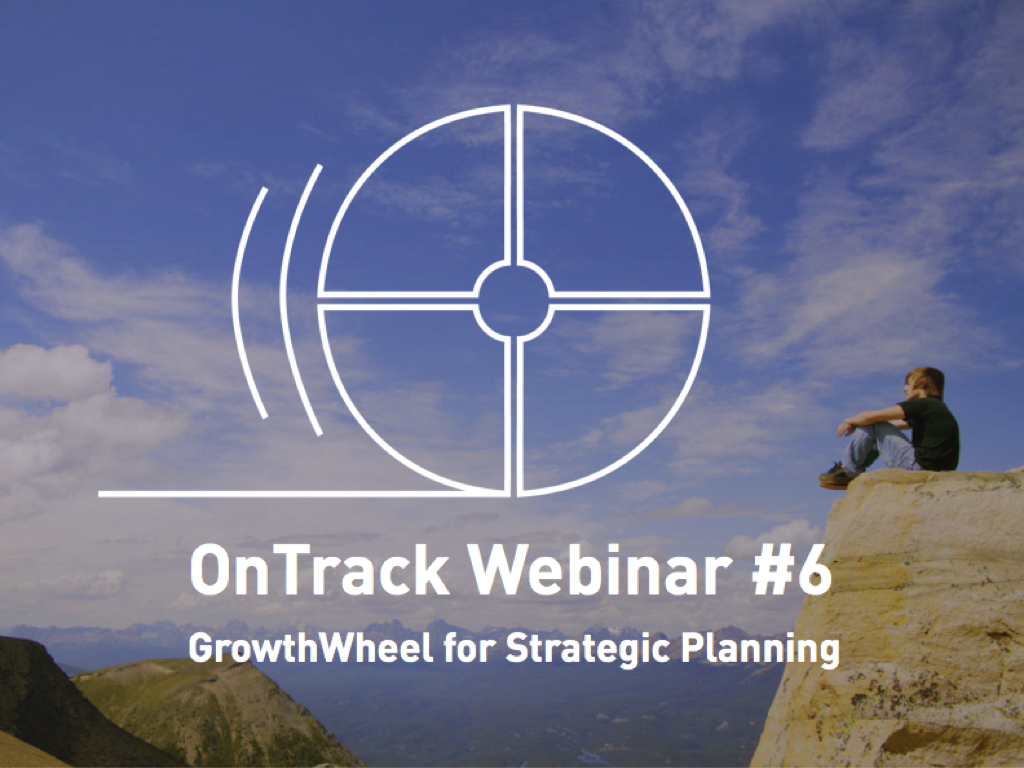 OnTrack Webinar #6

GrowthWheel for Strategic Planning